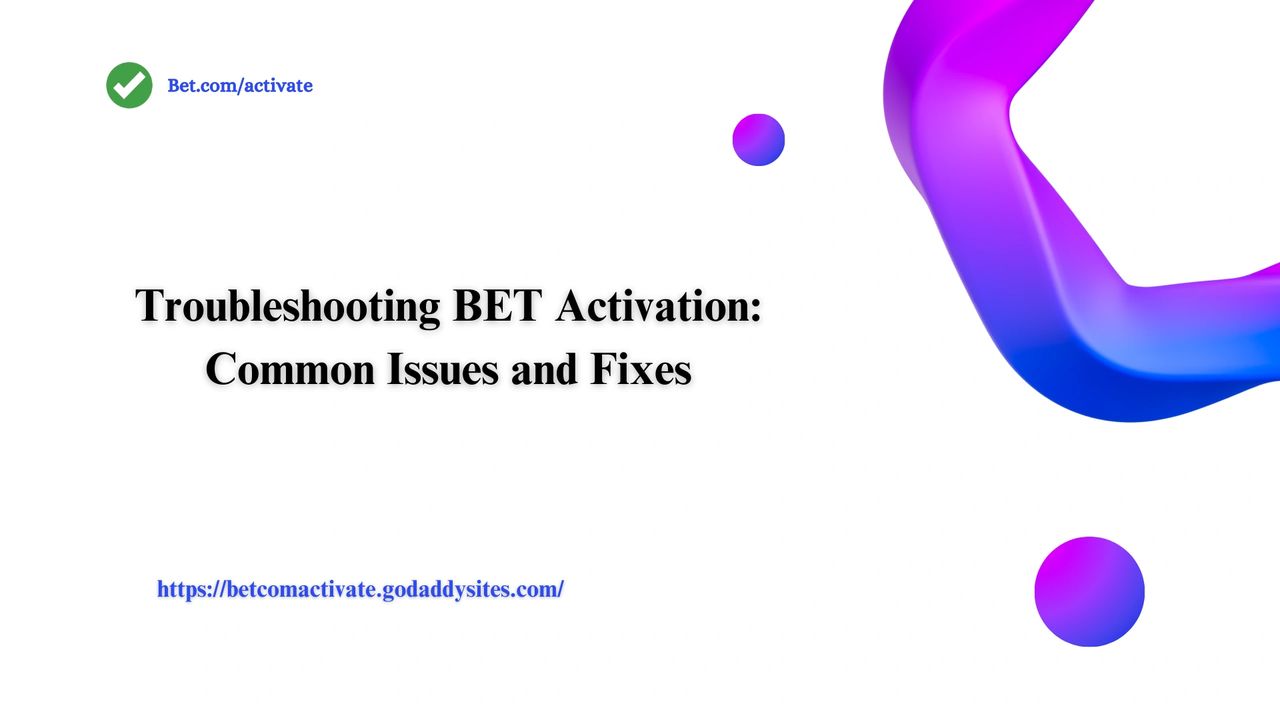 Bet.com/activate

Troubleshooting BET Activation: Common Issues and Fixes

https://betcomactivate.godaddysites.com/